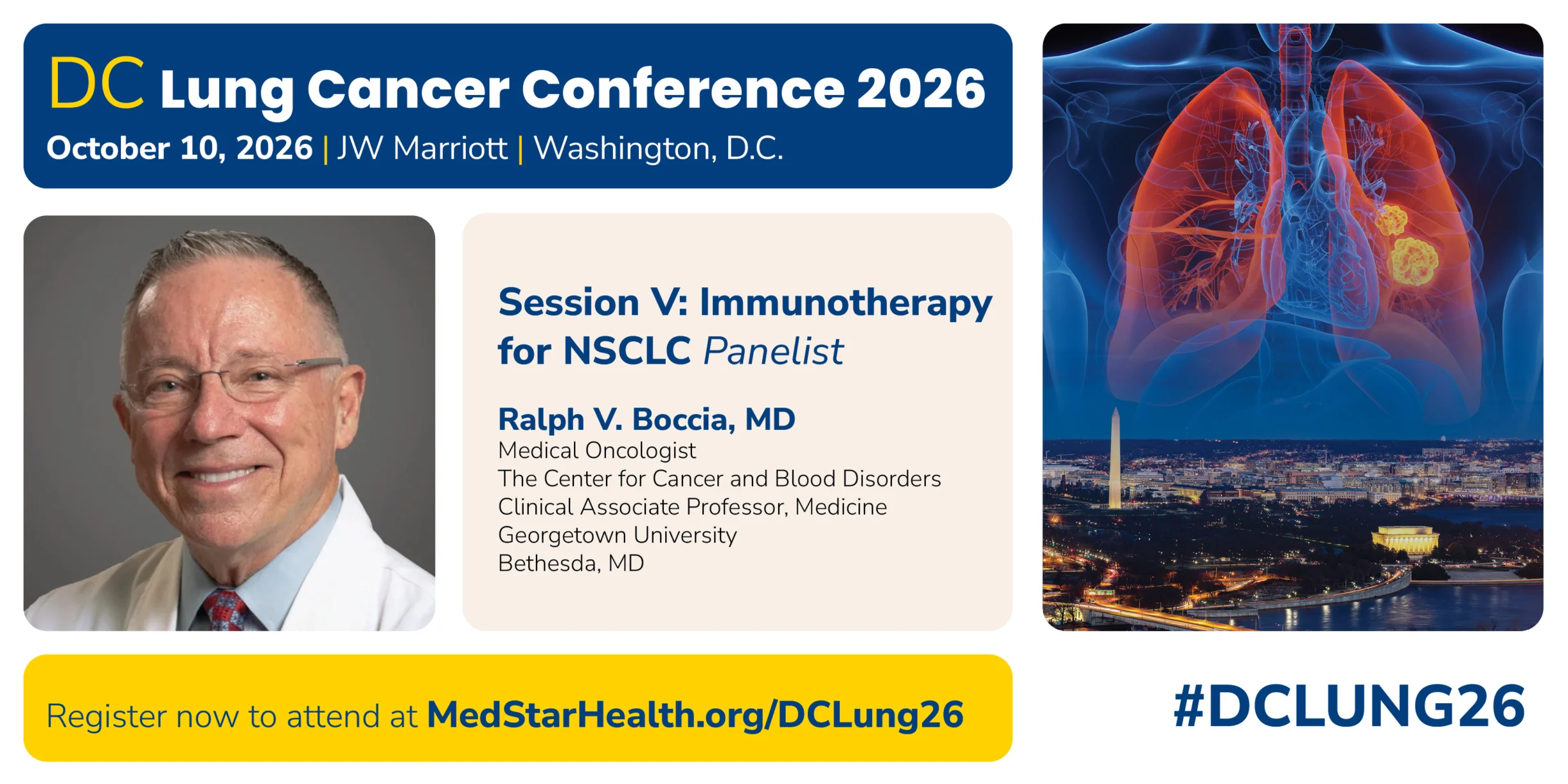 DC Lung Cancer Conference 2026
October 10, 2026 | JW Marriott | Washington, D.C.

Session V: Immunotherapy for NSCLC Panelist

Ralph V. Boccia, MD
Medical Oncologist
The Center for Cancer and Blood Disorders
Clinical Associate Professor, Medicine
Georgetown University
Bethesda, MD

Register now to attend at MedStarHealth.org/DCLung26

#DCLUNG26